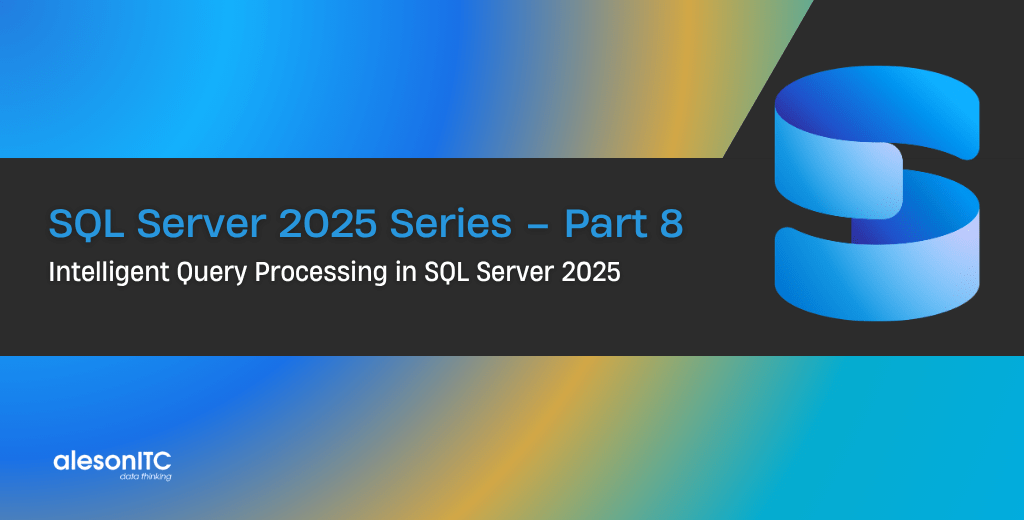 SQL Server 2025 Series – Part 8

Intelligent Query Processing in SQL Server 2025

alesonITC
data thinking